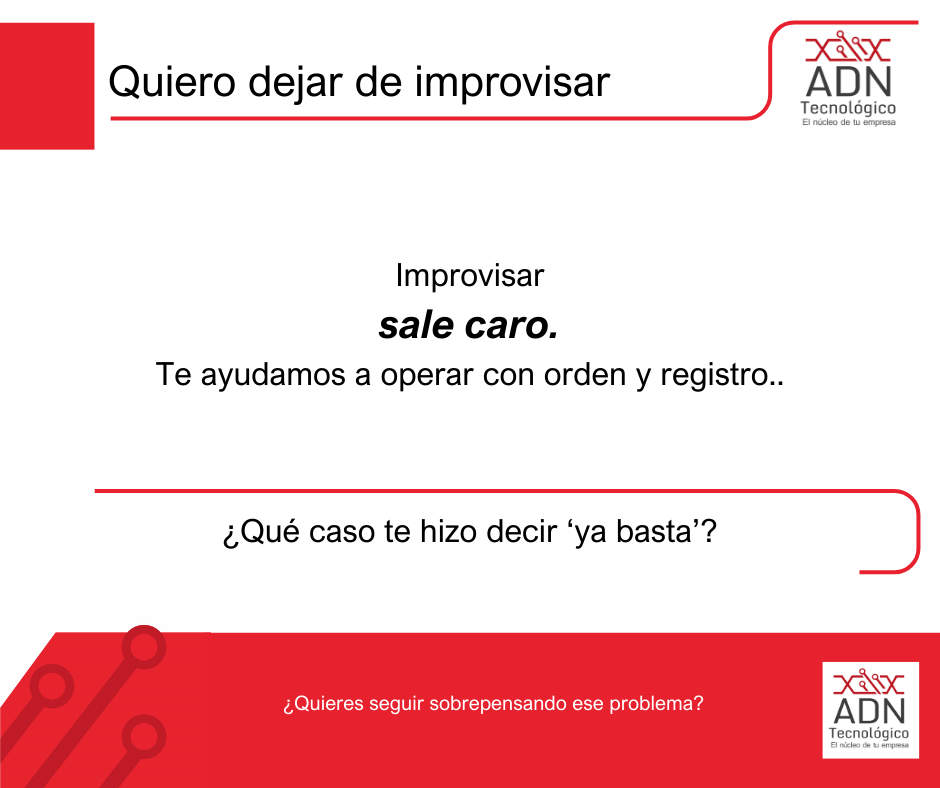 Quiero dejar de improvisar

ADN
Tecnológico
El núcleo de tu empresa

Improvisar
sale caro.
Te ayudamos a operar con orden y registro..

¿Qué caso te hizo decir 'ya basta'?

¿Quieres seguir sobrepensando ese problema?

ADN
Tecnológico
El núcleo de tu empresa